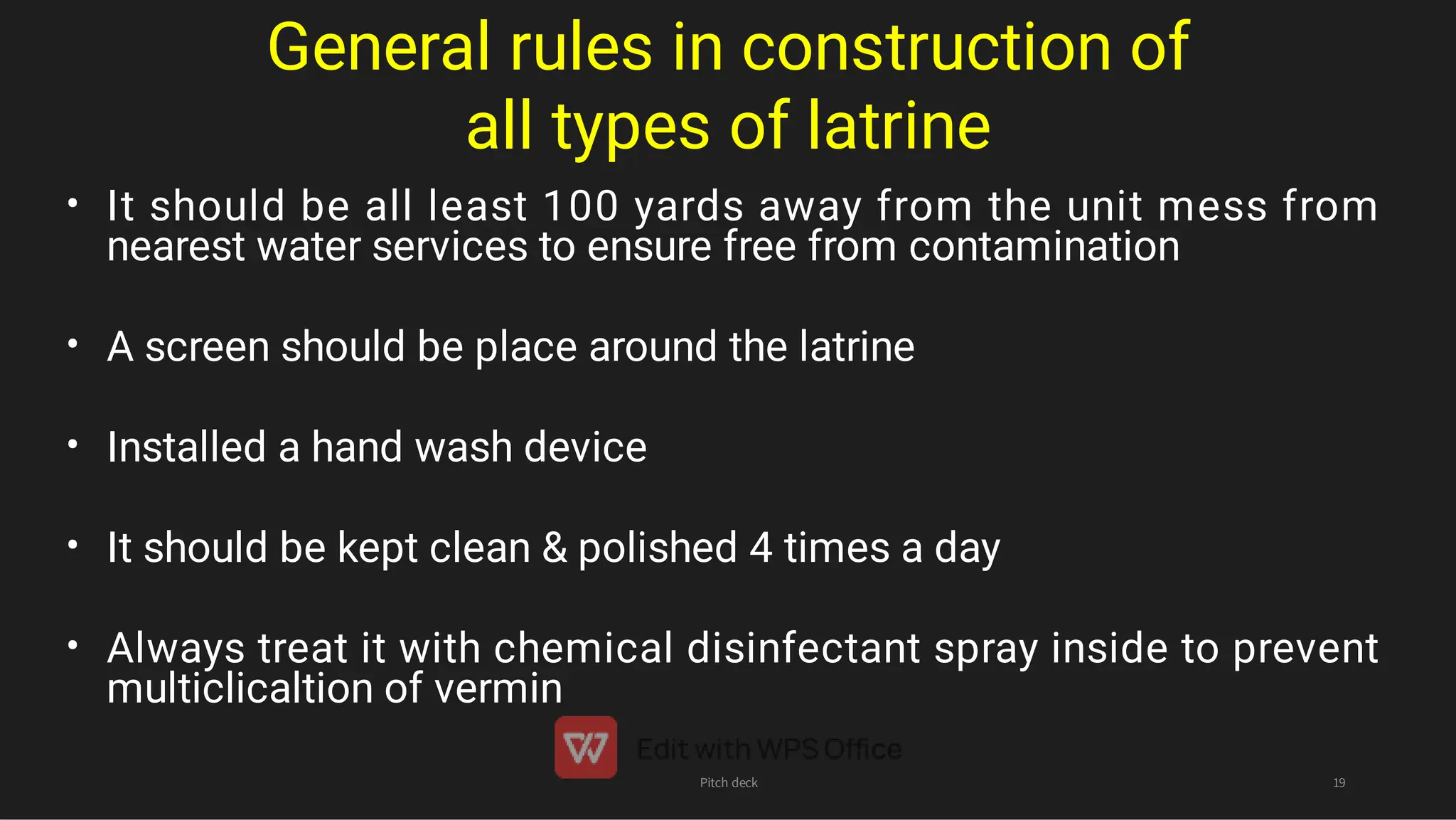 General rules in construction of all types of latrine

• It should be all least 100 yards away from the unit mess from nearest water services to ensure free from contamination

• A screen should be place around the latrine

• Installed a hand wash device

• It should be kept clean & polished 4 times a day

• Always treat it with chemical disinfectant spray inside to prevent multiclicaltion of vermin

Edit with WPS Office

Pitch deck

19